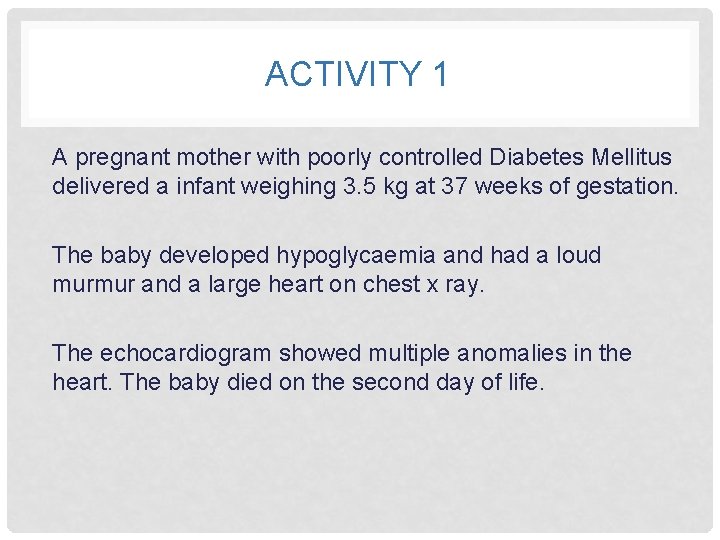 ACTIVITY 1

A pregnant mother with poorly controlled Diabetes Mellitus delivered a infant weighing 3.5 kg at 37 weeks of gestation.

The baby developed hypoglycaemia and had a loud murmur and a large heart on chest x ray.

The echocardiogram showed multiple anomalies in the heart. The baby died on the second day of life.